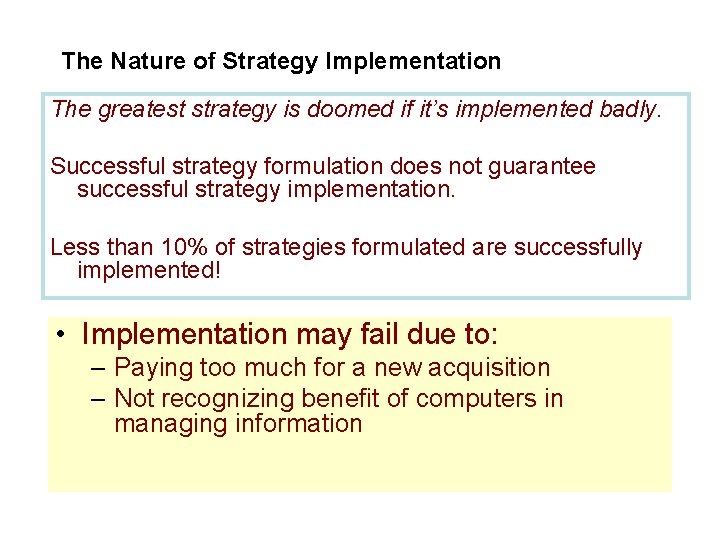 The Nature of Strategy Implementation

The greatest strategy is doomed if it's implemented badly.

Successful strategy formulation does not guarantee successful strategy implementation.

Less than 10% of strategies formulated are successfully implemented!

• Implementation may fail due to:
– Paying too much for a new acquisition
– Not recognizing benefit of computers in managing information